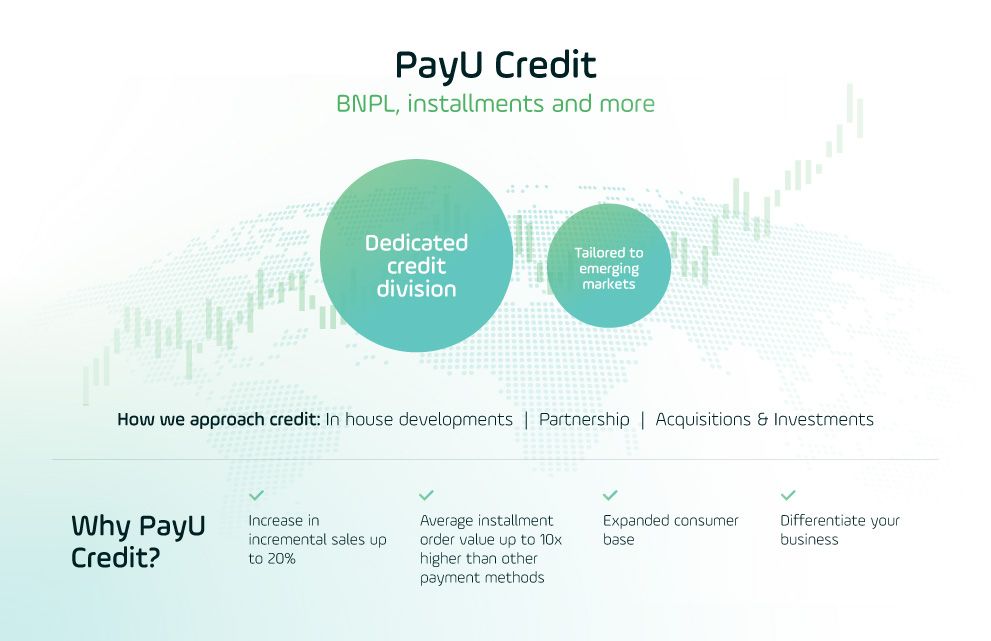 PayU Credit
BNPL, installments and more

Dedicated credit division

Tailored to emerging markets

How we approach credit: In house developments | Partnership | Acquisitions & Investments

Why PayU Credit?

Increase in incremental sales up to 20%

Average installment order value up to 10x higher than other payment methods

Expanded consumer base

Differentiate your business